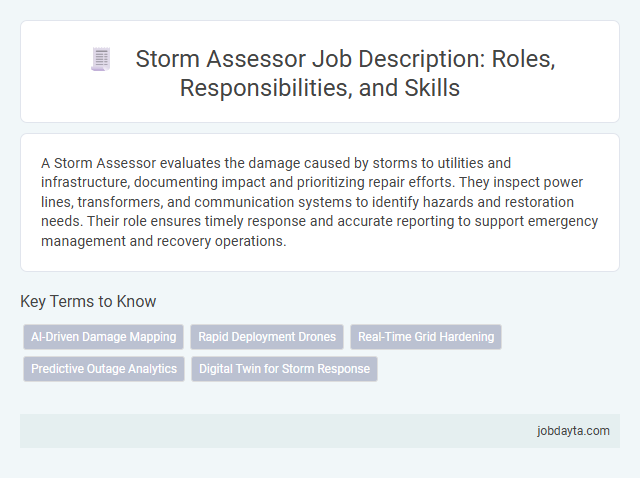 Storm Assessor Job Description: Roles, Responsibilities, and Skills

A Storm Assessor evaluates the damage caused by storms to utilities and infrastructure, documenting impact and prioritizing repair efforts. They inspect power lines, transformers, and communication systems to identify hazards and restoration needs. Their role ensures timely response and accurate reporting to support emergency management and recovery operations.

Key Terms to Know

AI-Driven Damage Mapping

Rapid Deployment Drones

Real-Time Grid Hardening

Predictive Outage Analytics

Digital Twin for Storm Response

jobdayta.com